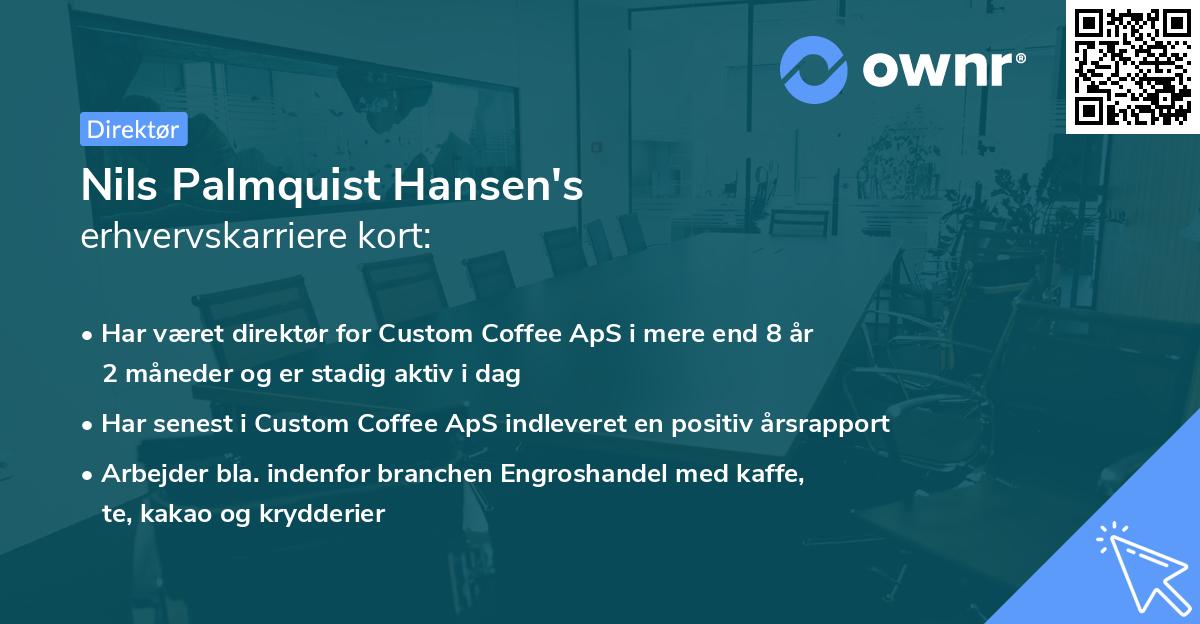 ownr®

Direktør

Nils Palmquist Hansen's
erhvervskarriere kort:

• Har været direktør for Custom Coffee ApS i mere end 8 år 2 måneder og er stadig aktiv i dag

• Har senest i Custom Coffee ApS indleveret en positiv årsrapport

• Arbejder bla. indenfor branchen Engroshandel med kaffe, te, kakao og krydderier